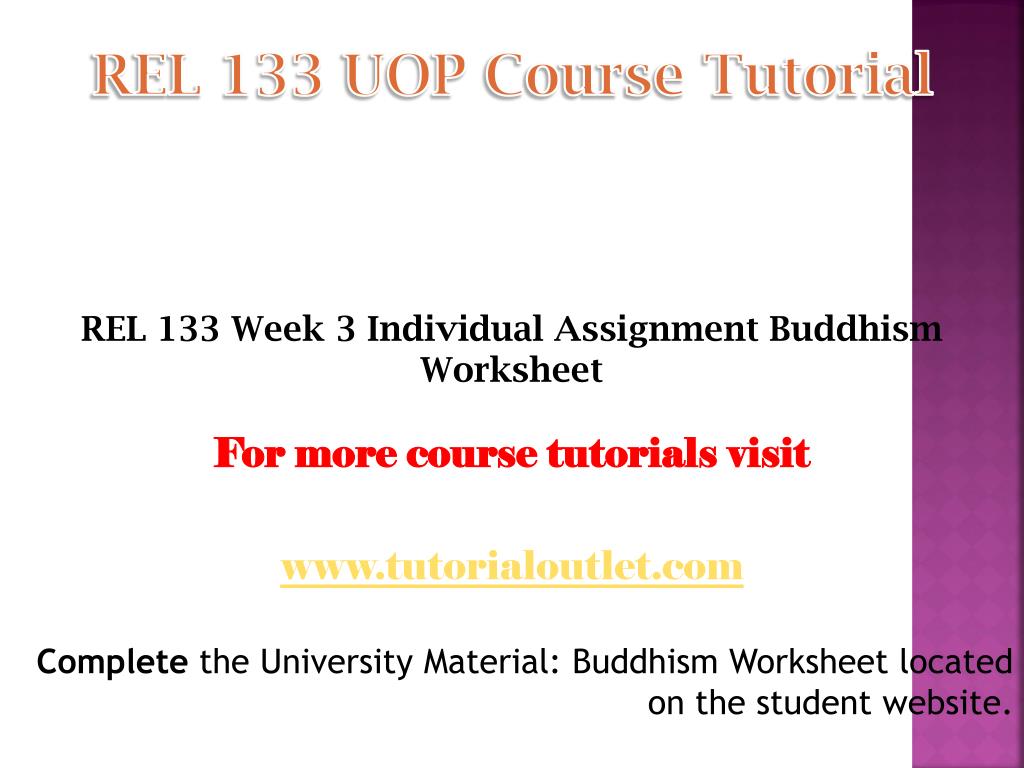 REL 133 UOP Course Tutorial

REL 133 Week 3 Individual Assignment Buddhism Worksheet

For more course tutorials visit

www.tutorialoutlet.com

Complete the University Material: Buddhism Worksheet located on the student website.